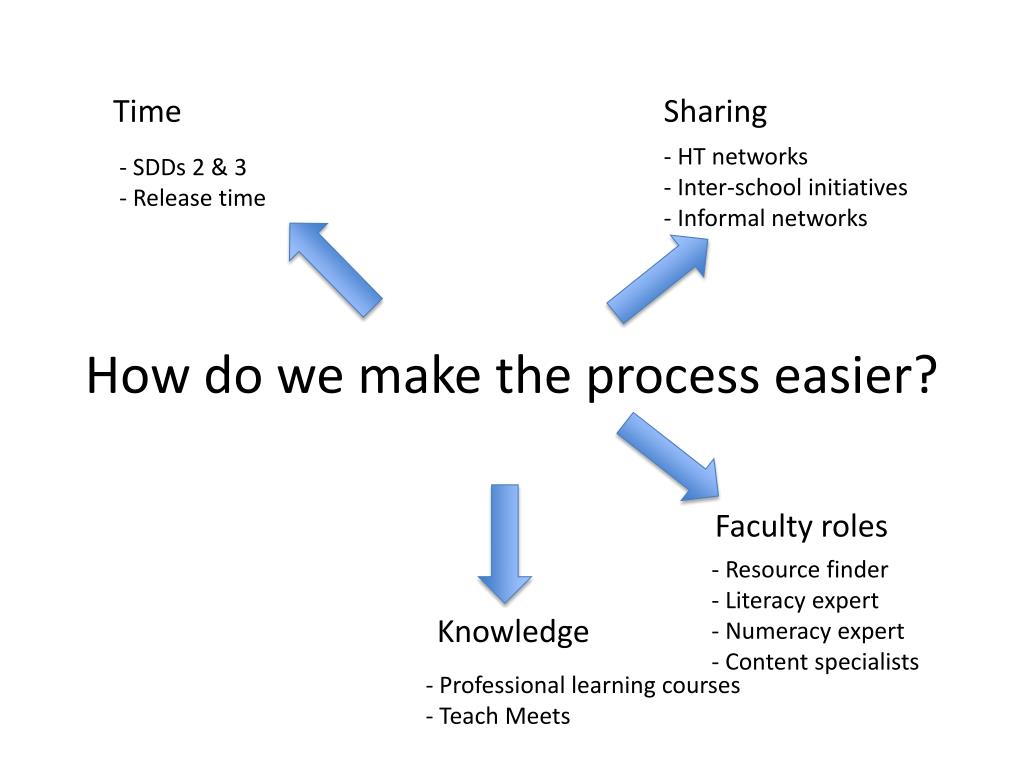 Time

- SDDs 2 & 3
- Release time

Sharing

- HT networks
- Inter-school initiatives
- Informal networks

How do we make the process easier?

Faculty roles

- Resource finder
- Literacy expert
- Numeracy expert
- Content specialists

Knowledge

- Professional learning courses
- Teach Meets